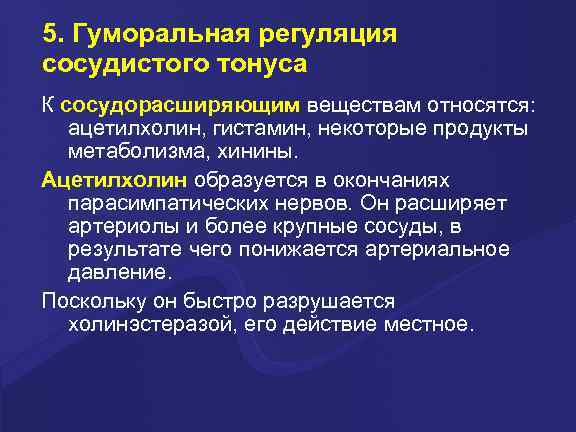 5. Гуморальная регуляция сосудистого тонуса

К сосудорасширяющим веществам относятся: ацетилхолин, гистамин, некоторые продукты метаболизма, хинины.

Ацетилхолин образуется в окончаниях парасимпатических нервов. Он расширяет артериолы и более крупные сосуды, в результате чего понижается артериальное давление.

Поскольку он быстро разрушается холинэстеразой, его действие местное.